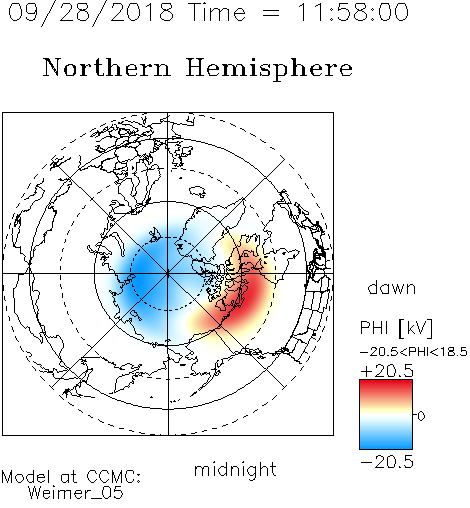 09/28/2018 Time = 11:58:00

Northern Hemisphere

dawn

PHI [kV]

−20.5<PHI<18.5

+20.5

0

−20.5

midnight

Model at CCMC:
Weimer_05